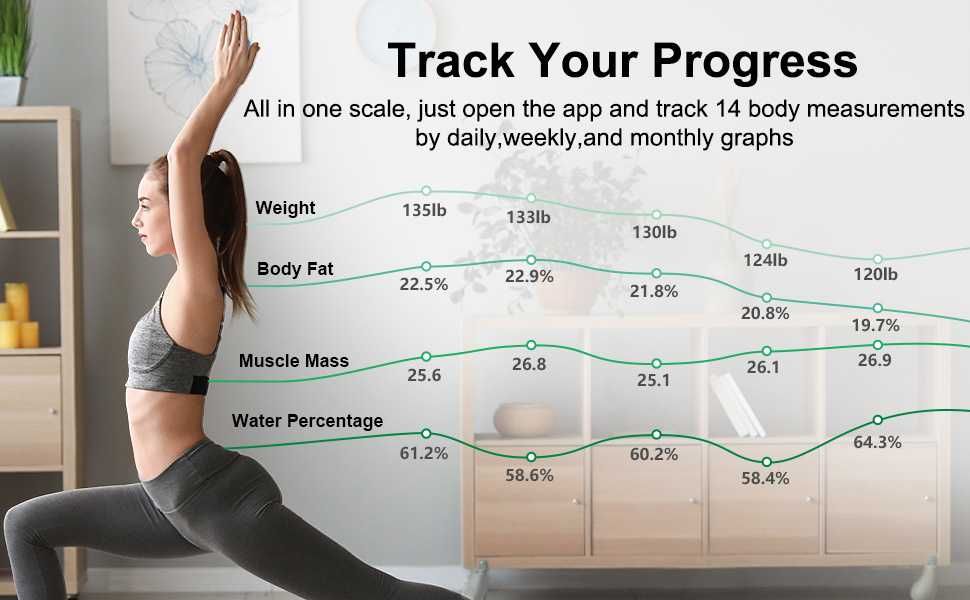 Track Your Progress

All in one scale, just open the app and track 14 body measurements by daily,weekly,and monthly graphs

Weight
135lb
133lb
130lb
124lb
120lb

Body Fat
22.5%
22.9%
21.8%
20.8%
19.7%

Muscle Mass
25.6
26.8
25.1
26.1
26.9

Water Percentage
61.2%
58.6%
60.2%
58.4%
64.3%